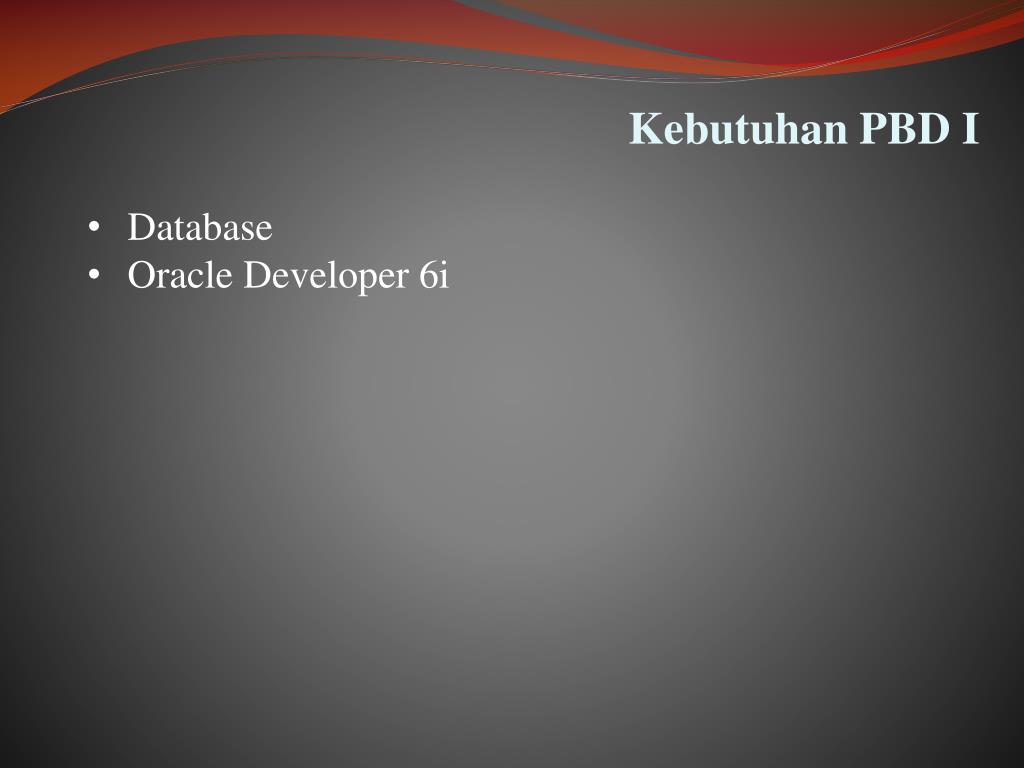 Kebutuhan PBD I

• Database
• Oracle Developer 6i